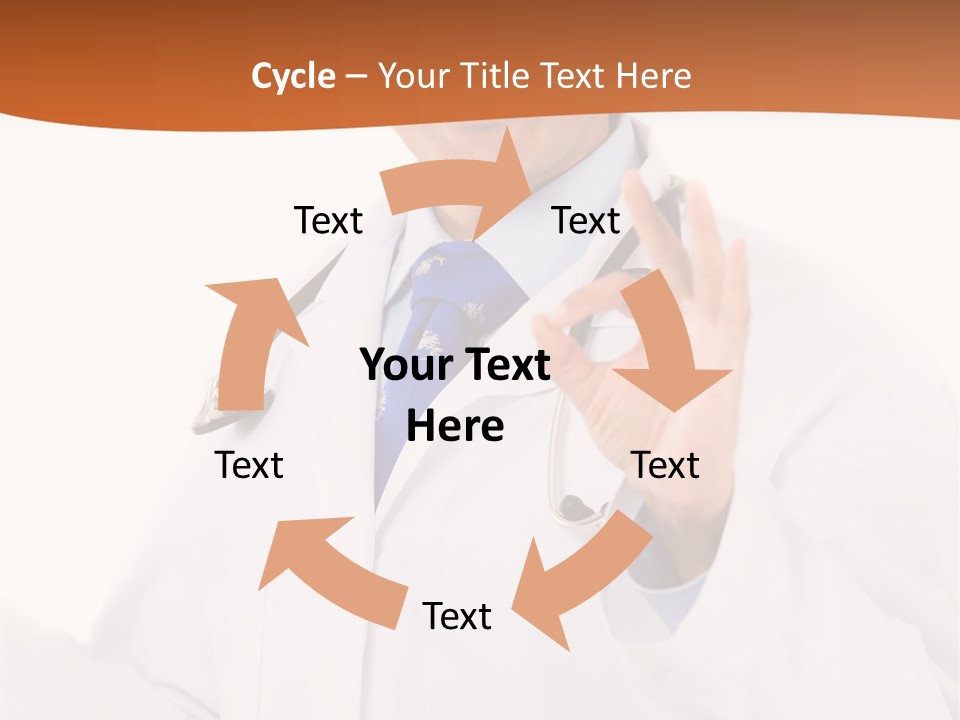 Cycle – Your Title Text Here

Text

Text

Your Text Here

Text

Text

Text